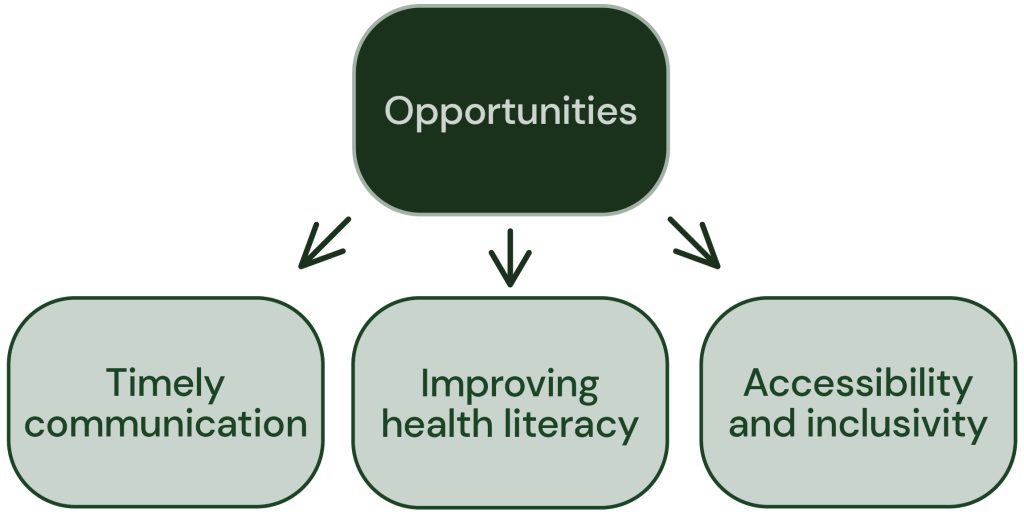 Opportunities

Timely communication

Improving health literacy

Accessibility and inclusivity